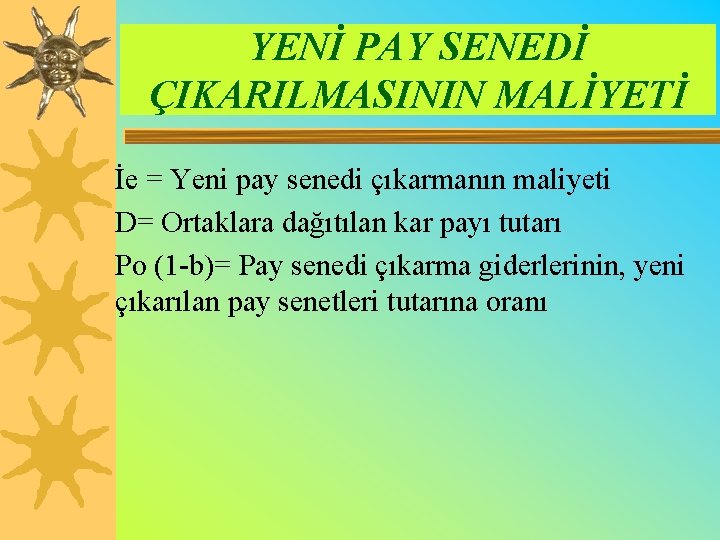 YENİ PAY SENEDİ ÇIKARILMASININ MALİYETİ

İe = Yeni pay senedi çıkarmanın maliyeti

D= Ortaklara dağıtılan kar payı tutarı

Po (1-b)= Pay senedi çıkarma giderlerinin, yeni çıkarılan pay senetleri tutarına oranı